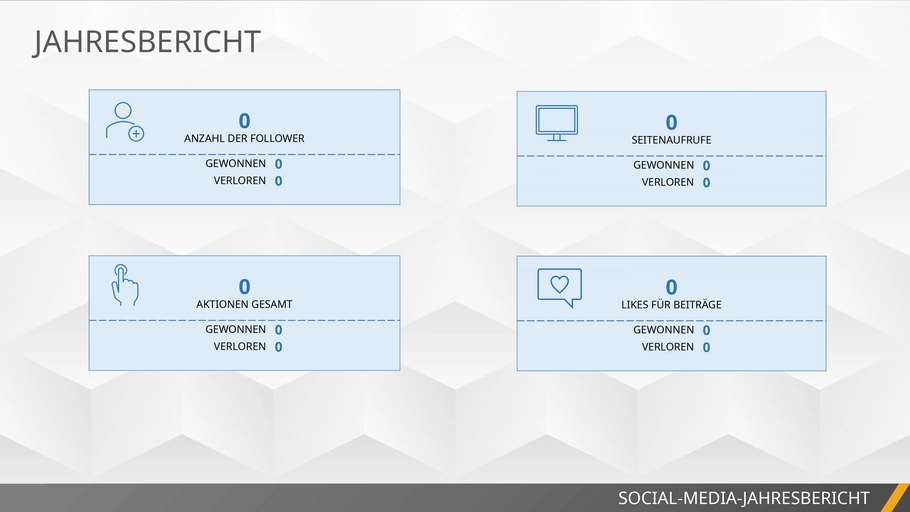 JAHRESBERICHT

0
ANZAHL DER FOLLOWER
GEWONNEN 0
VERLOREN 0

0
SEITENAUFRUFE
GEWONNEN 0
VERLOREN 0

0
AKTIONEN GESAMT
GEWONNEN 0
VERLOREN 0

0
LIKES FÜR BEITRÄGE
GEWONNEN 0
VERLOREN 0

SOCIAL-MEDIA-JAHRESBERICHT